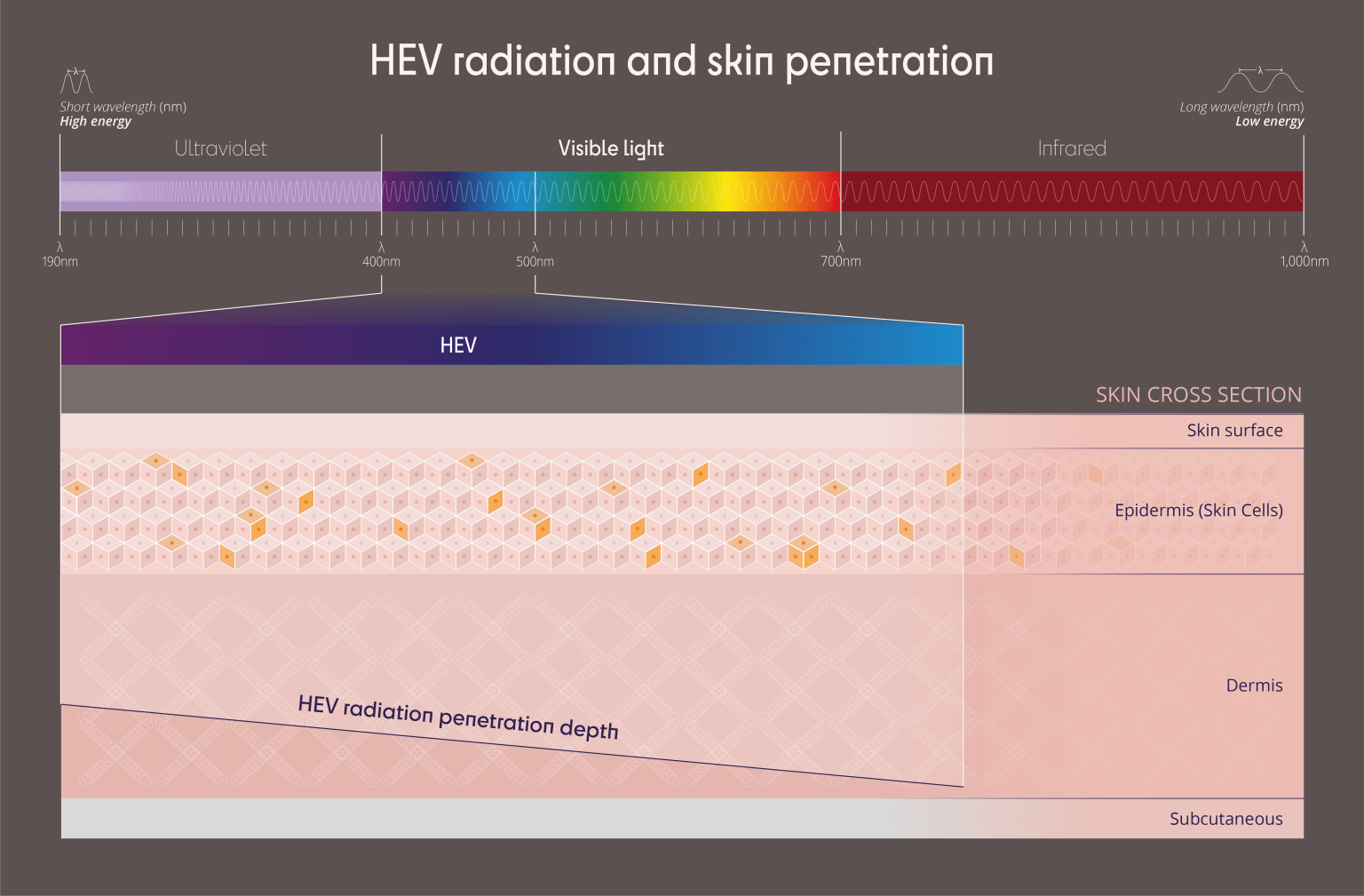 HEV radiation and skin penetration

λ

Short wavelength (nm)
High energy

λ

Long wavelength (nm)
Low energy

Ultraviolet

Visible light

Infrared

λ
190nm

λ
400nm

λ
500nm

λ
700nm

λ
1,000nm

HEV

SKIN CROSS SECTION

Skin surface

Epidermis (Skin Cells)

Dermis

HEV radiation penetration depth

Subcutaneous